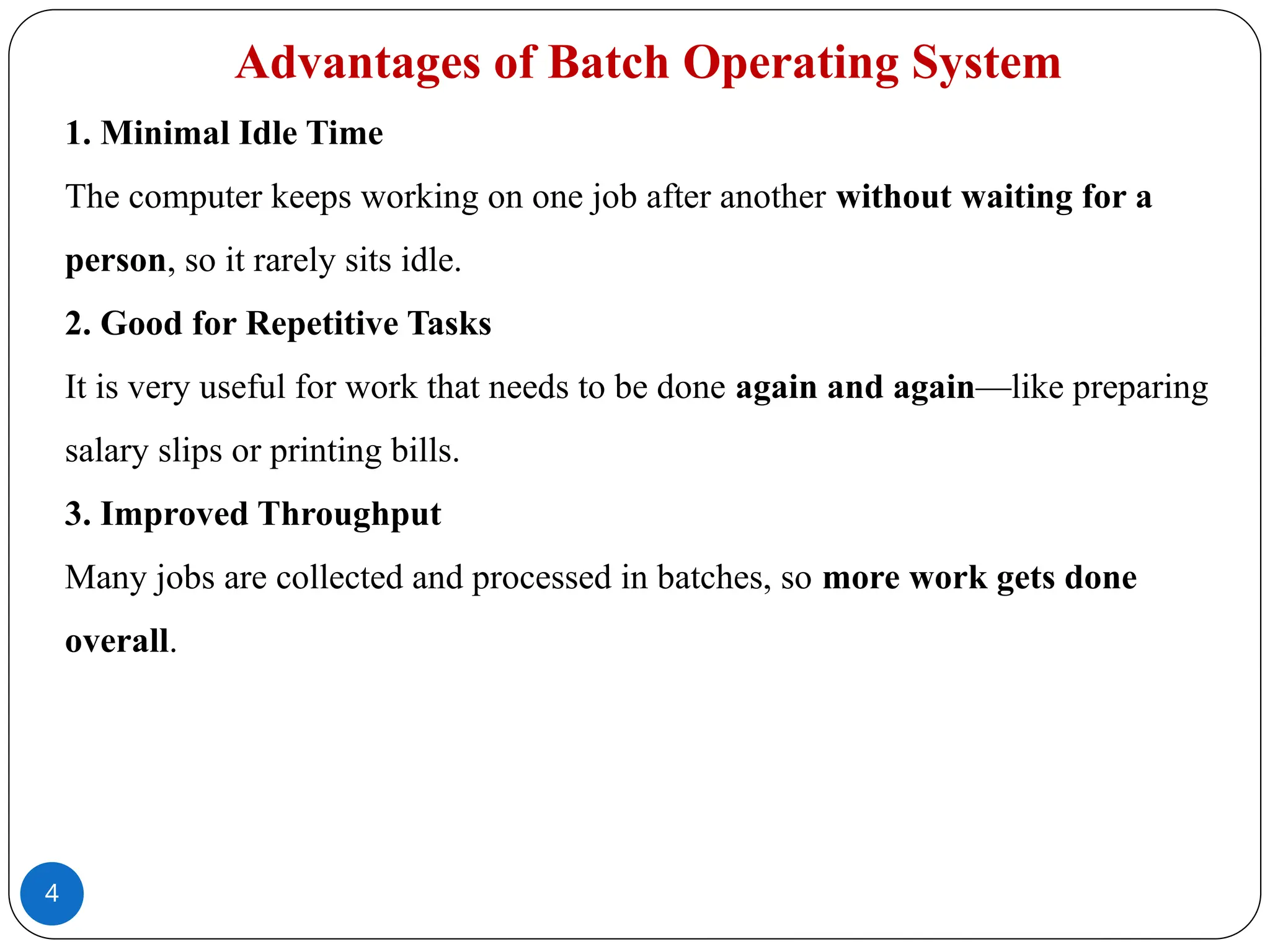 Advantages of Batch Operating System

1. Minimal Idle Time

The computer keeps working on one job after another without waiting for a person, so it rarely sits idle.

2. Good for Repetitive Tasks

It is very useful for work that needs to be done again and again—like preparing salary slips or printing bills.

3. Improved Throughput

Many jobs are collected and processed in batches, so more work gets done overall.

4